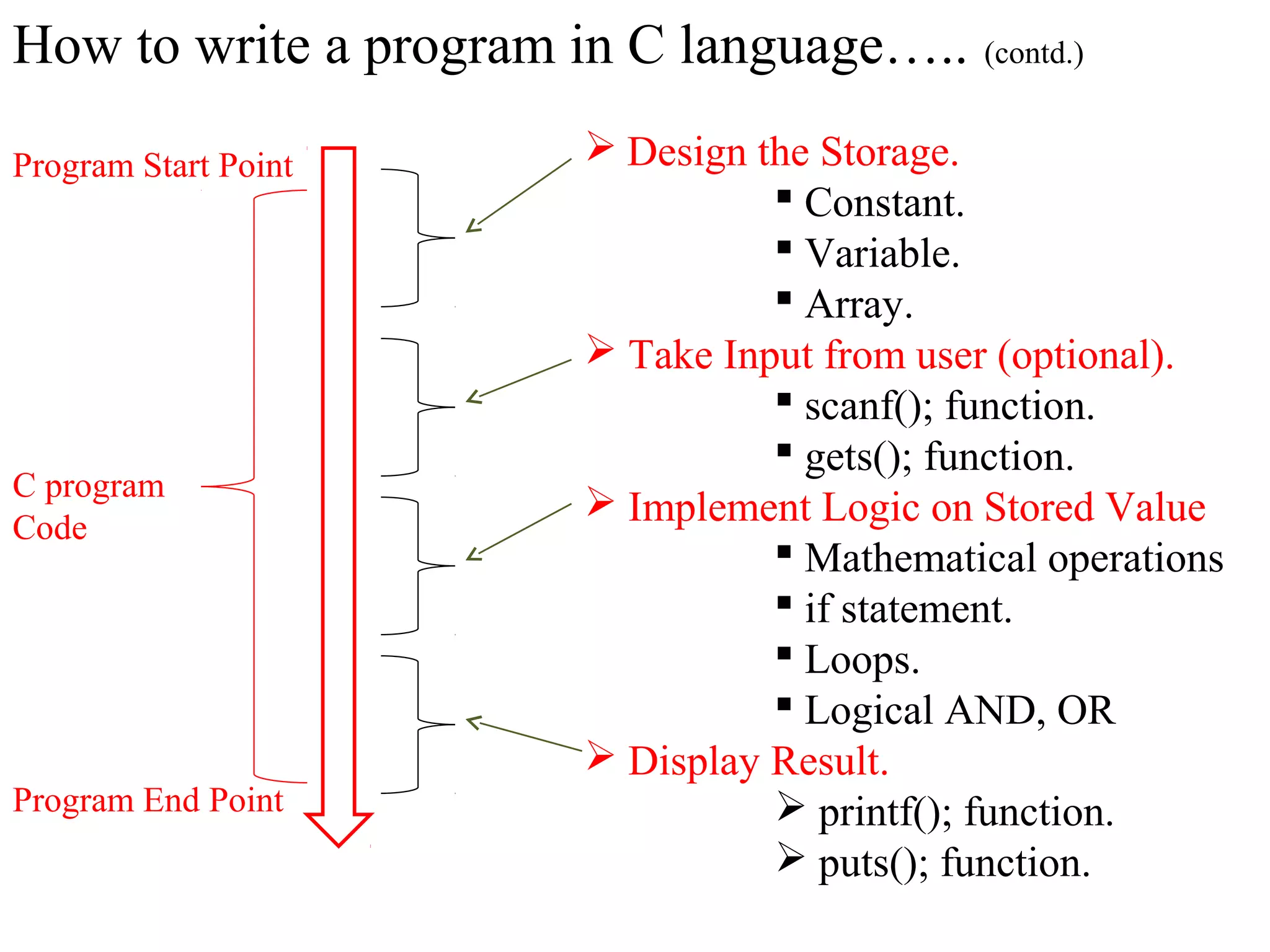 How to write a program in C language….. (contd.)

Program Start Point

C program Code

Program End Point

➢ Design the Storage.
▪ Constant.
▪ Variable.
▪ Array.

➢ Take Input from user (optional).
▪ scanf(); function.
▪ gets(); function.

➢ Implement Logic on Stored Value
▪ Mathematical operations
▪ if statement.
▪ Loops.
▪ Logical AND, OR

➢ Display Result.
➢ printf(); function.
➢ puts(); function.